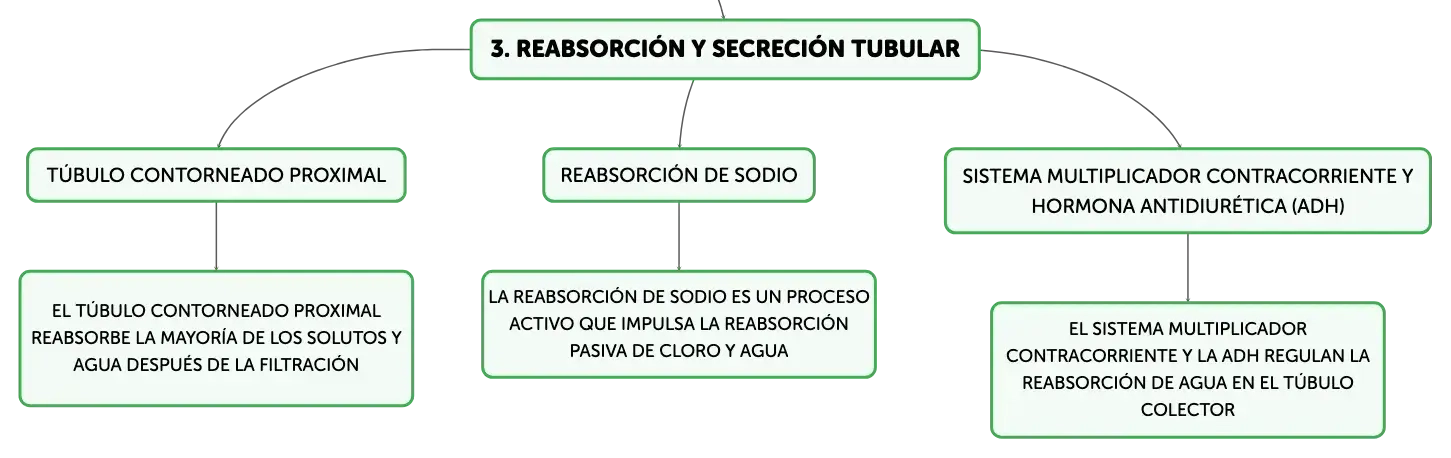 3. REABSORCIÓN Y SECRECIÓN TUBULAR

TÚBULO CONTORNEADO PROXIMAL

EL TÚBULO CONTORNEADO PROXIMAL REABSORBE LA MAYORÍA DE LOS SOLUTOS Y AGUA DESPUÉS DE LA FILTRACIÓN

REABSORCIÓN DE SODIO

LA REABSORCIÓN DE SODIO ES UN PROCESO ACTIVO QUE IMPULSA LA REABSORCIÓN PASIVA DE CLORO Y AGUA

SISTEMA MULTIPLICADOR CONTRACORRIENTE Y HORMONA ANTIDIURÉTICA (ADH)

EL SISTEMA MULTIPLICADOR CONTRACORRIENTE Y LA ADH REGULAN LA REABSORCIÓN DE AGUA EN EL TÚBULO COLECTOR